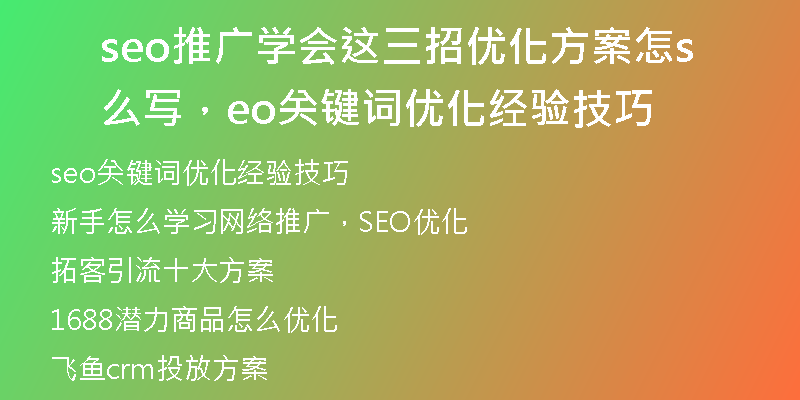 seo推广学会这三招优化方案怎s么写，eo关键词优化经验技巧

seo关键词优化经验技巧

新手怎么学习网络推广，SEO优化

拓客引流十大方案

1688潜力商品怎么优化

飞鱼crm投放方案